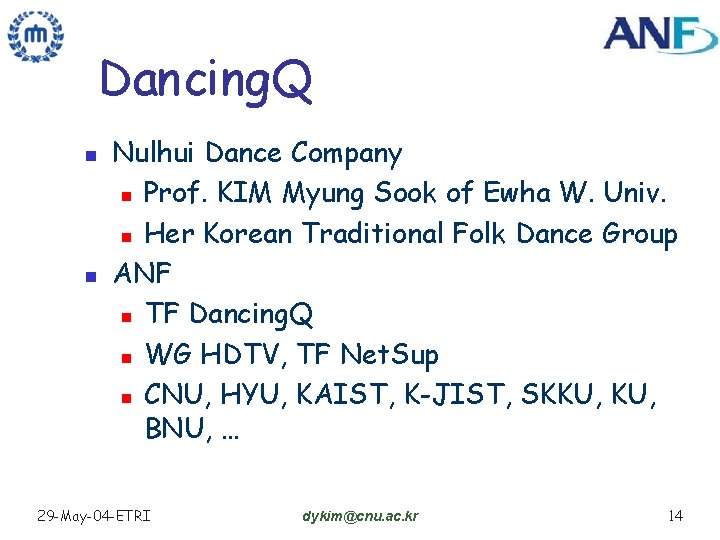 ANF

DancingQ

Nulhui Dance Company
Prof. KIM Myung Sook of Ewha W. Univ.
Her Korean Traditional Folk Dance Group
ANF
TF DancingQ
WG HDTV, TF NetSup
CNU, HYU, KAIST, K-JIST, SKKU, KU, BNU, …

29-May-04-ETRI
dykim@cnu.ac.kr
14